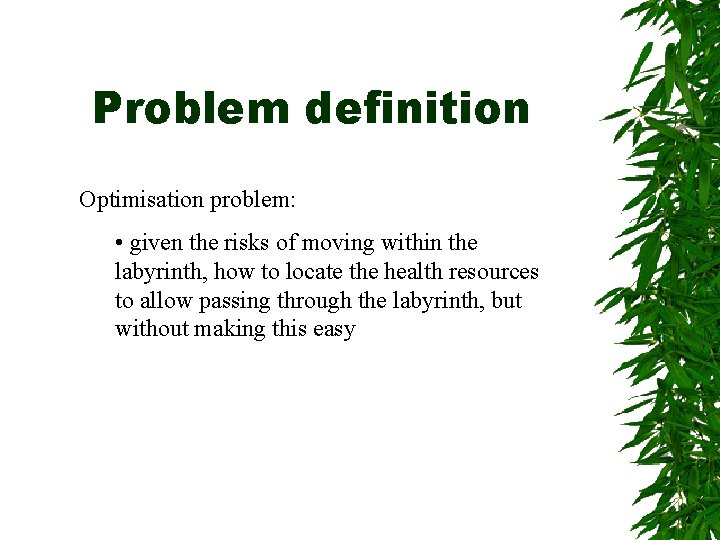 Problem definition

Optimisation problem:

• given the risks of moving within the labyrinth, how to locate the health resources to allow passing through the labyrinth, but without making this easy